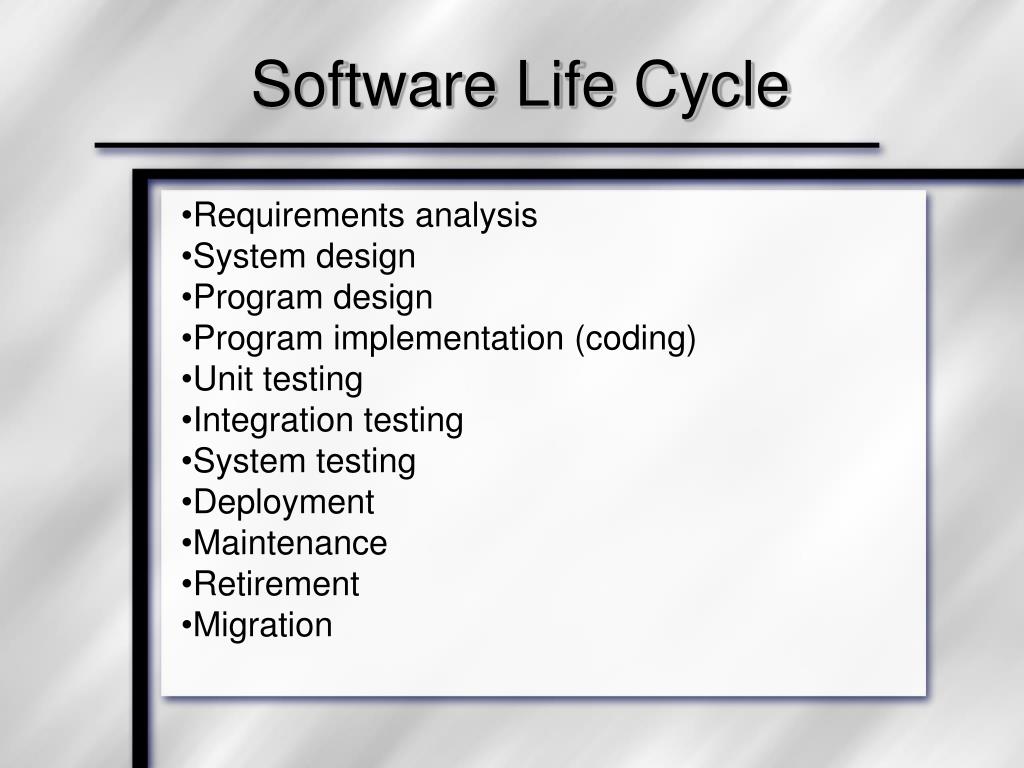 Software Life Cycle

•Requirements analysis
•System design
•Program design
•Program implementation (coding)
•Unit testing
•Integration testing
•System testing
•Deployment
•Maintenance
•Retirement
•Migration